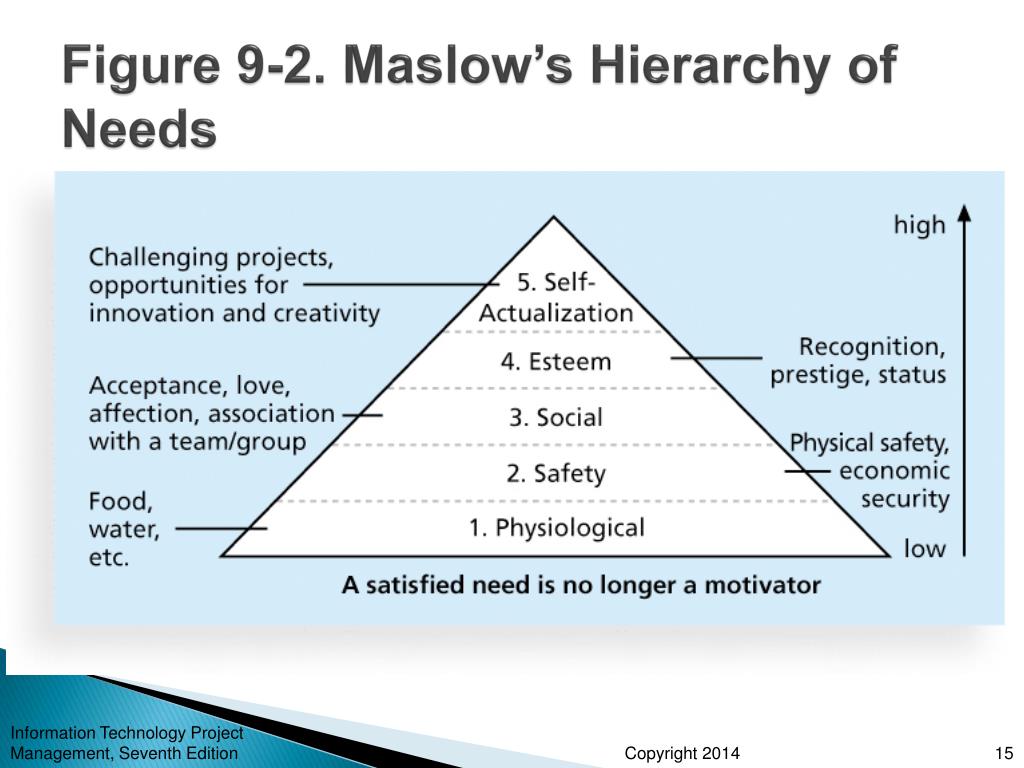 Figure 9-2. Maslow's Hierarchy of Needs

high

Challenging projects, opportunities for innovation and creativity

5. Self-Actualization

4. Esteem

Recognition, prestige, status

Acceptance, love, affection, association with a team/group

3. Social

Physical safety, economic security

2. Safety

Food, water, etc.

1. Physiological

low

A satisfied need is no longer a motivator

Information Technology Project Management, Seventh Edition

Copyright 2014

15